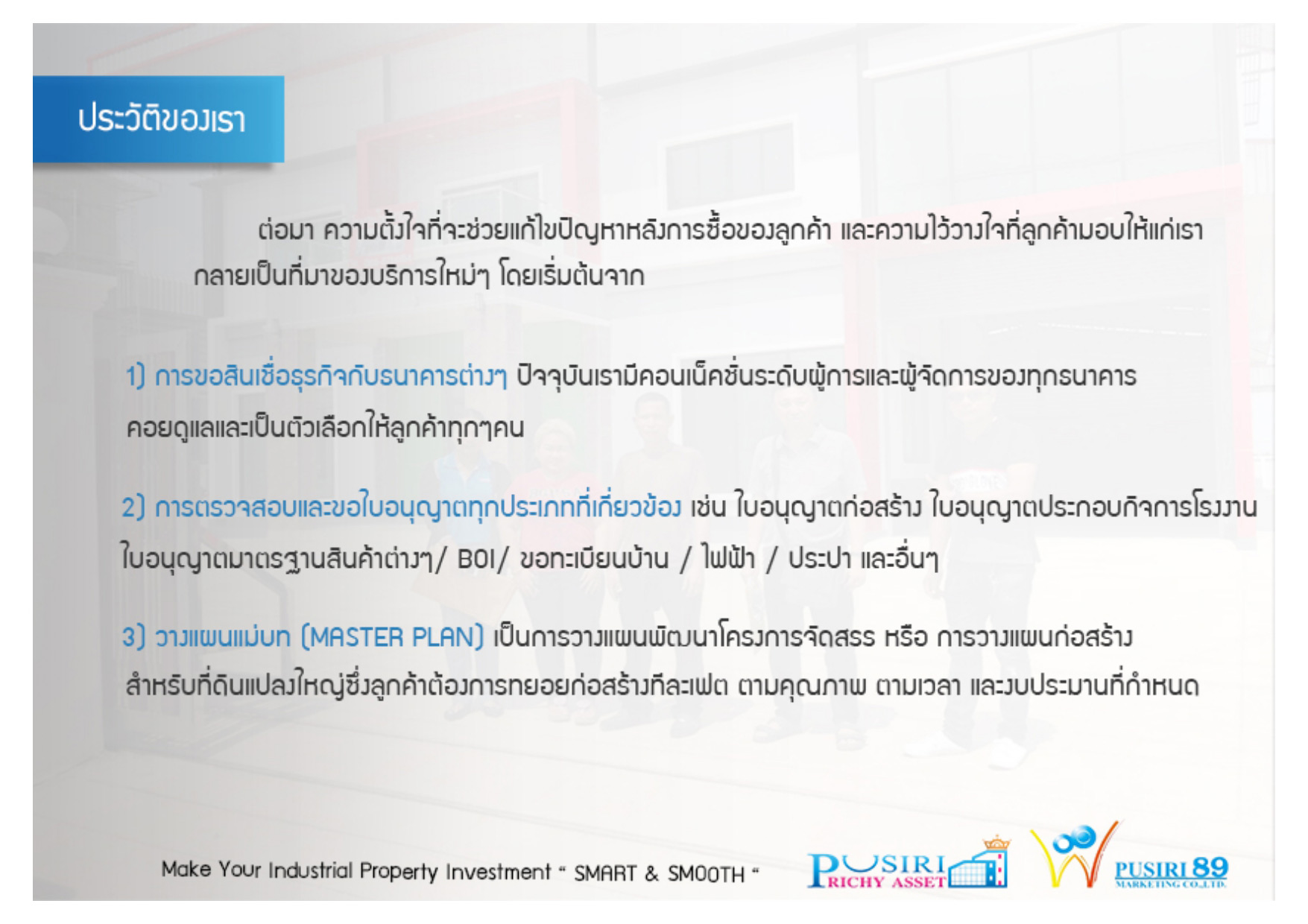 ประวัติของเรา

ต่อมา ความตั้งใจที่จะช่วยแก้ไขปัญหาหลังการซื้อของลูกค้า และความไว้วางใจที่ลูกค้ามอบให้แก่เรา กลายเป็นที่มาของบริการใหม่ๆ โดยเริ่มต้นจาก

1) การขอสินเชื่อธุรกิจกับธนาคารต่างๆ ปัจจุบันเรามีคอนเน็คชั่นระดับผู้การและผู้จัดการของทุกธนาคาร คอยดูแลและเป็นตัวเลือกให้ลูกค้าทุกๆคน

2) การตรวจสอบและขอใบอนุญาตทุกประเภทที่เกี่ยวข้อง เช่น ใบอนุญาตก่อสร้าง ใบอนุญาตประกอบกิจการโรงงาน ใบอนุญาตมาตรฐานสินค้าต่างๆ/ BOI/ ขอทะเบียนบ้าน / ไฟฟ้า / ประปา และอื่นๆ

3) วางแผนแม่บท (MASTER PLAN) เป็นการวางแผนพัฒนาโครงการจัดสรร หรือ การวางแผนก่อสร้าง สำหรับที่ดินแปลงใหญ่ซึ่งลูกค้าต้องการทยอยก่อสร้างทีละเฟต ตามคุณภาพ ตามเวลา และงบประมานที่กำหนด

Make Your Industrial Property Investment " SMART & SMOOTH "

PUSIRI RICHY ASSET

PUSIRI 89 MARKETING CO.,LTD.